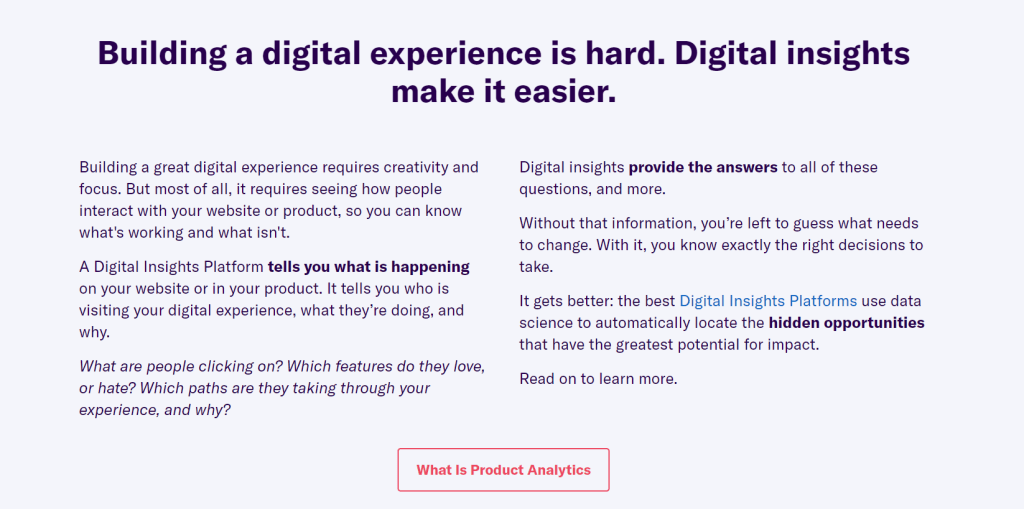 Building a digital experience is hard. Digital insights make it easier.

Building a great digital experience requires creativity and focus. But most of all, it requires seeing how people interact with your website or product, so you can know what's working and what isn't.

A Digital Insights Platform tells you what is happening on your website or in your product. It tells you who is visiting your digital experience, what they're doing, and why.

What are people clicking on? Which features do they love, or hate? Which paths are they taking through your experience, and why?

Digital insights provide the answers to all of these questions, and more.

Without that information, you're left to guess what needs to change. With it, you know exactly the right decisions to take.

It gets better: the best Digital Insights Platforms use data science to automatically locate the hidden opportunities that have the greatest potential for impact.

Read on to learn more.

What Is Product Analytics